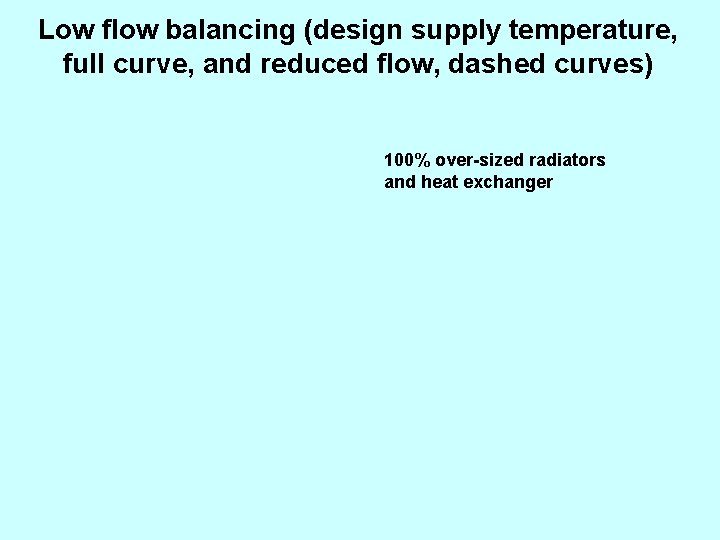 Low flow balancing (design supply temperature, full curve, and reduced flow, dashed curves)

100% over-sized radiators and heat exchanger